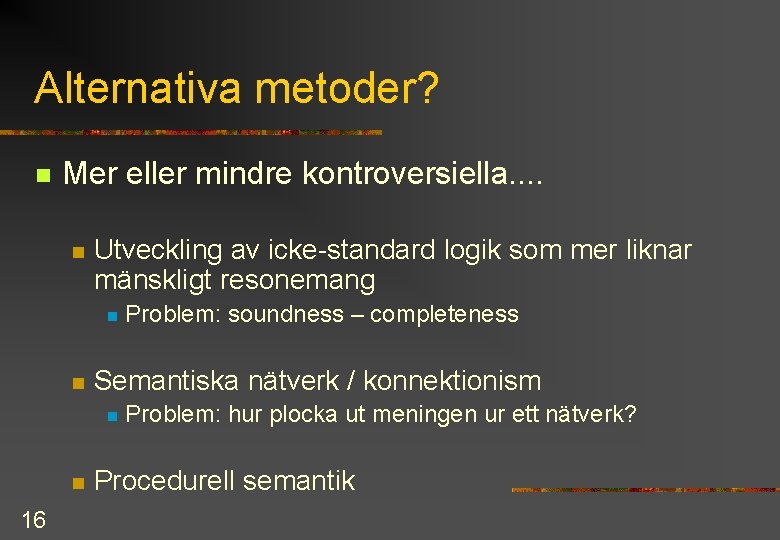 Alternativa metoder?

Mer eller mindre kontroversiella....

Utveckling av icke-standard logik som mer liknar mänskligt resonemang

Problem: soundness – completeness

Semantiska nätverk / konnektionism

Problem: hur plocka ut meningen ur ett nätverk?

Procedurell semantik

16